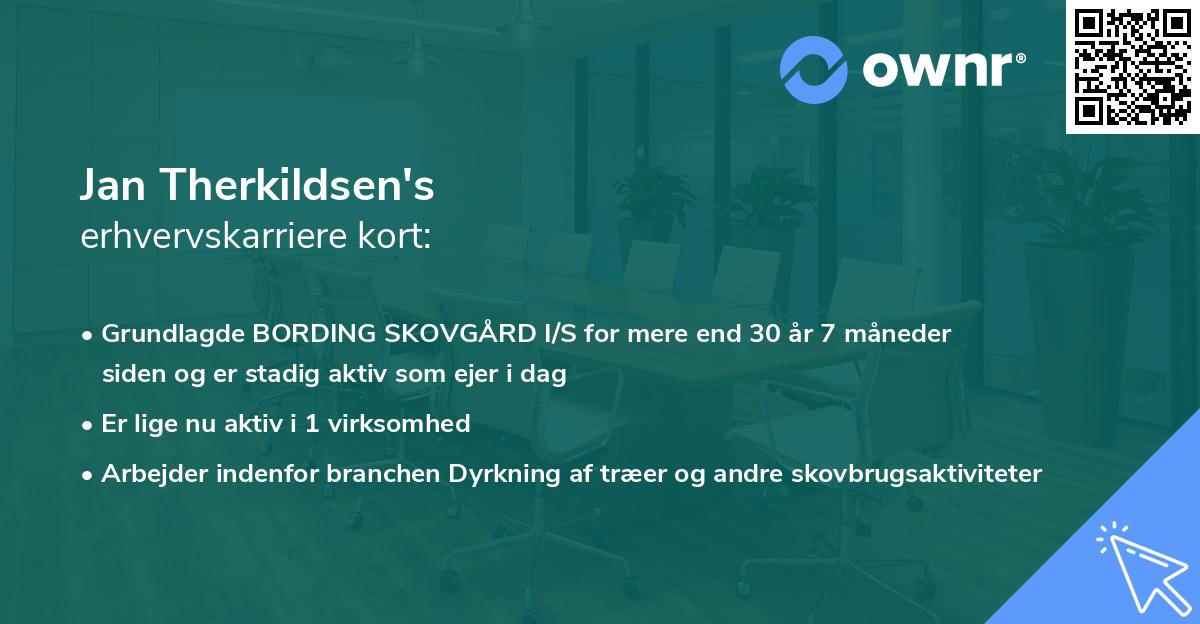 ownr®

Jan Therkildsen's
erhvervskarriere kort:

• Grundlagde BORDING SKOVGÅRD I/S for mere end 30 år 7 måneder siden og er stadig aktiv som ejer i dag

• Er lige nu aktiv i 1 virksomhed

• Arbejder indenfor branchen Dyrkning af træer og andre skovbrugsaktiviteter